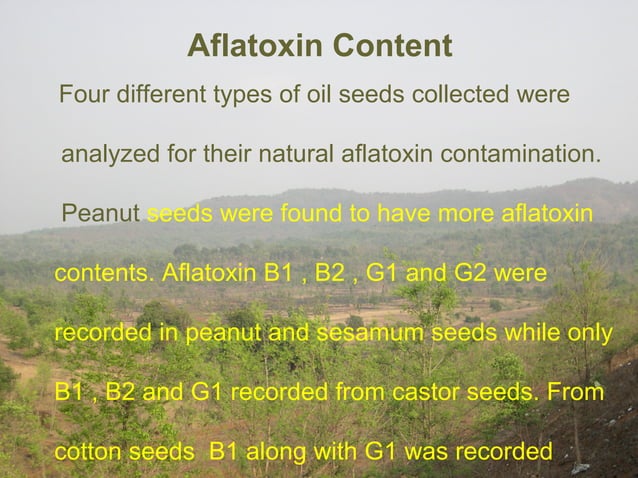 Aflatoxin Content

Four different types of oil seeds collected were analyzed for their natural aflatoxin contamination. Peanut seeds were found to have more aflatoxin contents. Aflatoxin B1 , B2 , G1 and G2 were recorded in peanut and sesamum seeds while only B1 , B2 and G1 recorded from castor seeds. From cotton seeds B1 along with G1 was recorded